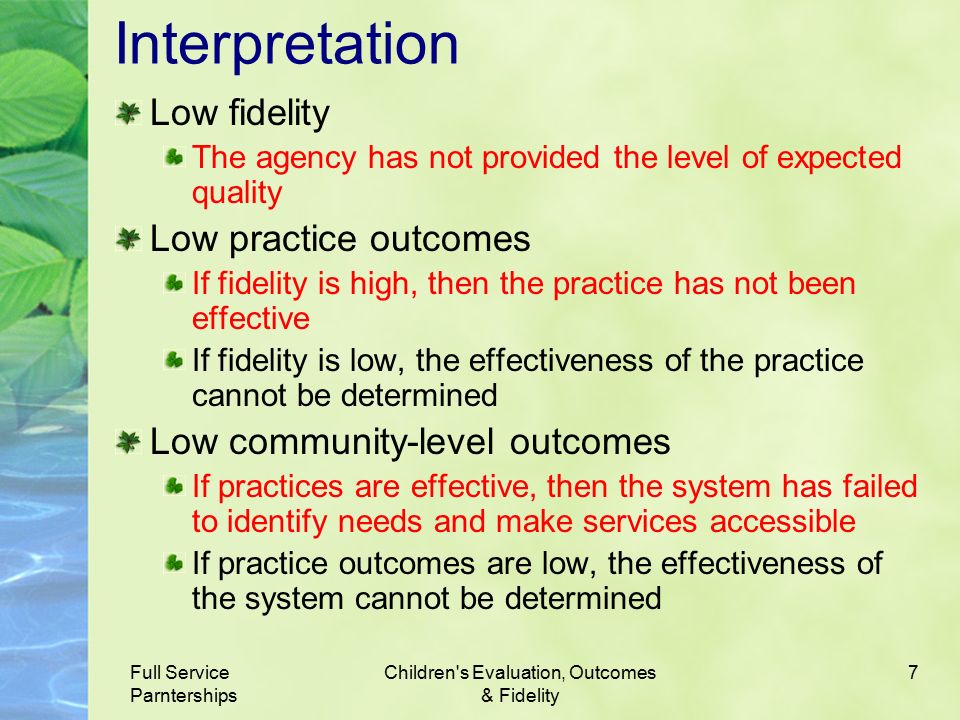 Interpretation

Low fidelity

The agency has not provided the level of expected quality

Low practice outcomes

If fidelity is high, then the practice has not been effective

If fidelity is low, the effectiveness of the practice cannot be determined

Low community-level outcomes

If practices are effective, then the system has failed to identify needs and make services accessible

If practice outcomes are low, the effectiveness of the system cannot be determined

Full Service Parnterships

Children's Evaluation, Outcomes & Fidelity

7